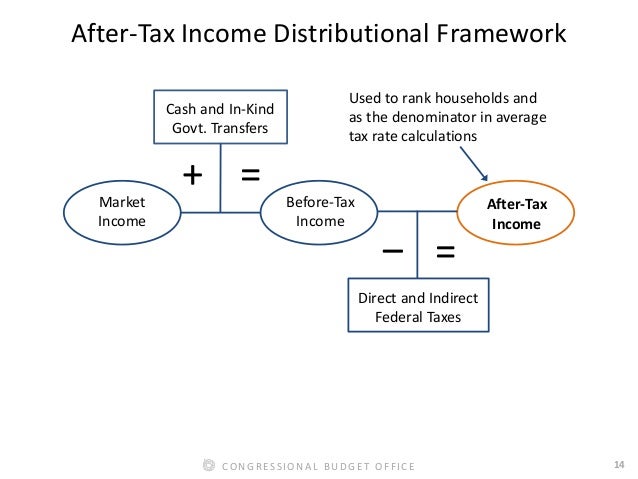 After-Tax Income Distributional Framework

Cash and In-Kind Govt. Transfers

Used to rank households and as the denominator in average tax rate calculations

+ =

Market Income

Before-Tax Income

After-Tax Income

− =

Direct and Indirect Federal Taxes

CONGRESSIONAL BUDGET OFFICE

14